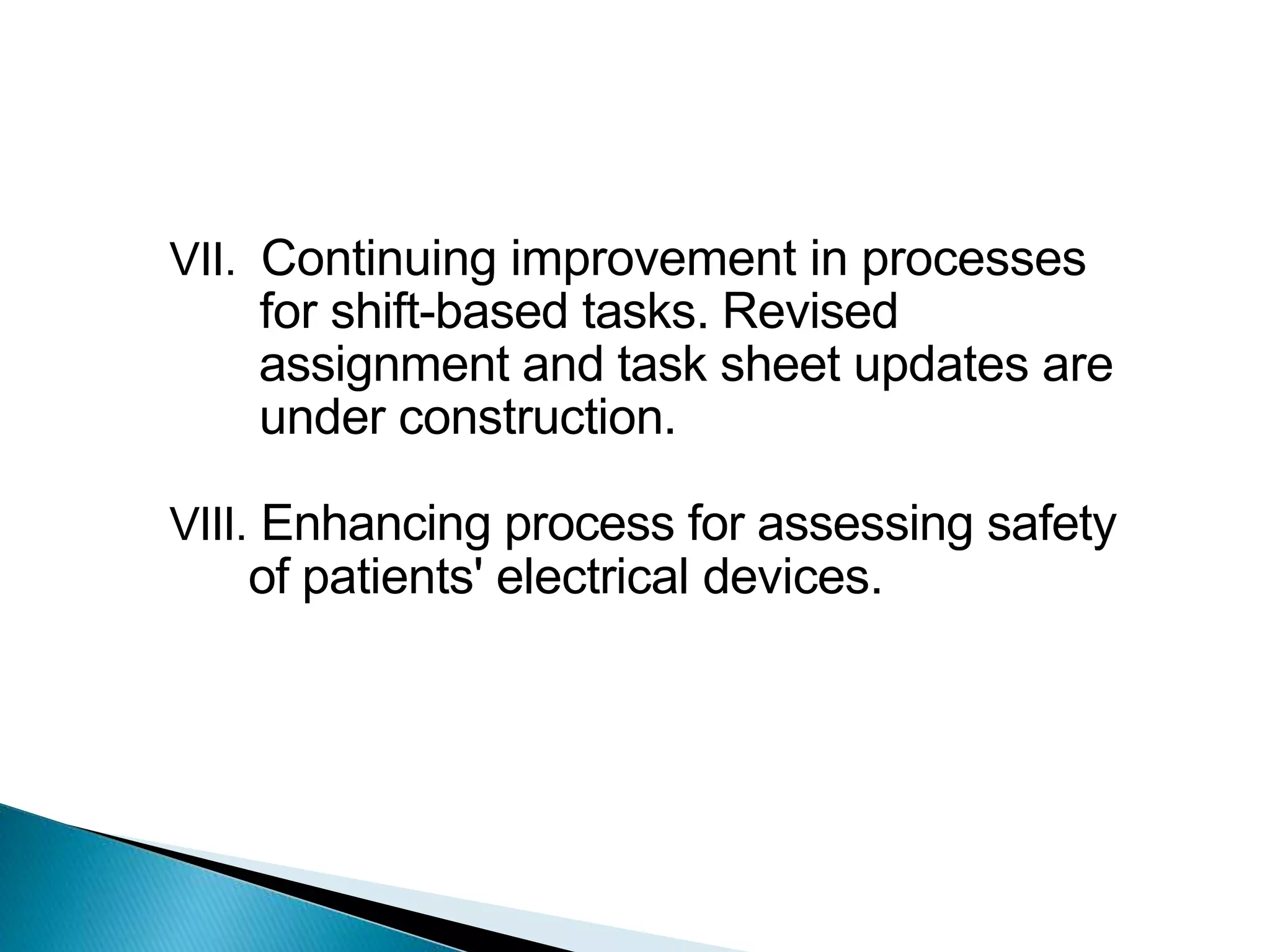 VII. Continuing improvement in processes for shift-based tasks. Revised assignment and task sheet updates are under construction.

VIII. Enhancing process for assessing safety of patients' electrical devices.